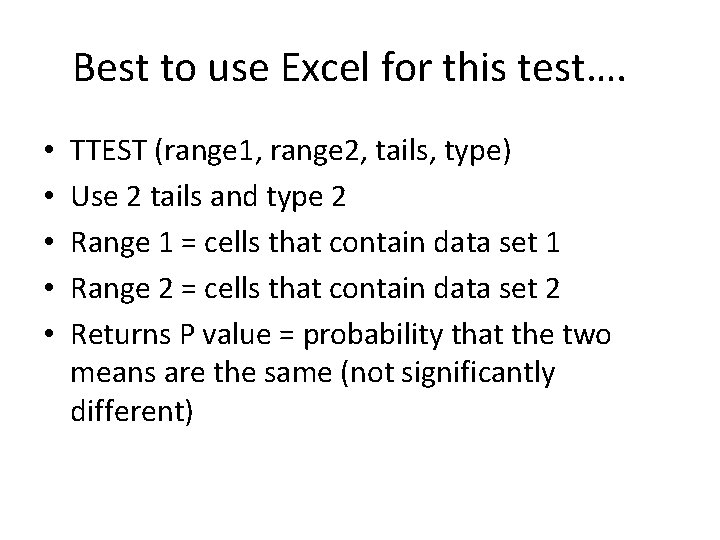 Best to use Excel for this test….

• TTEST (range1, range2, tails, type)
• Use 2 tails and type 2
• Range 1 = cells that contain data set 1
• Range 2 = cells that contain data set 2
• Returns P value = probability that the two means are the same (not significantly different)